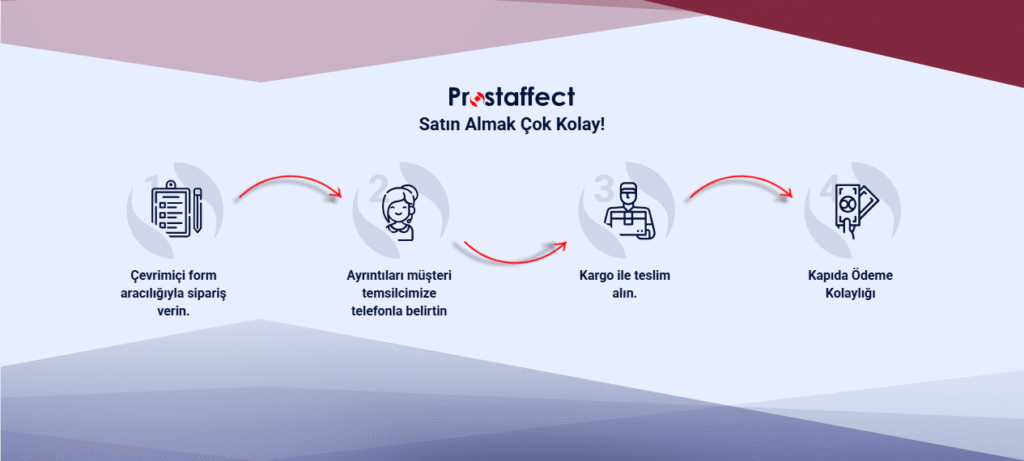 Prostaffect
Satın Almak Çok Kolay!

1
Çevrimiçi form aracılığıyla sipariş verin.

2
Ayrıntıları müşteri temsilcimize telefonla belirtin

3
Kargo ile teslim alın.

4
Kapıda Ödeme Kolaylığı